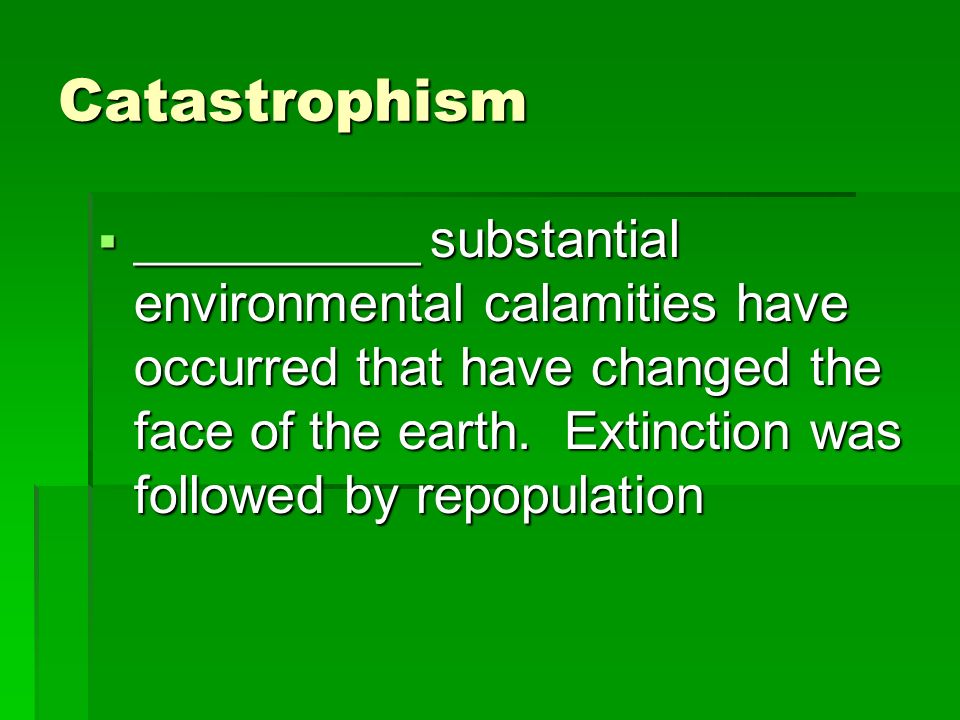 Catastrophism

▪ __________ substantial environmental calamities have occurred that have changed the face of the earth.  Extinction was followed by repopulation